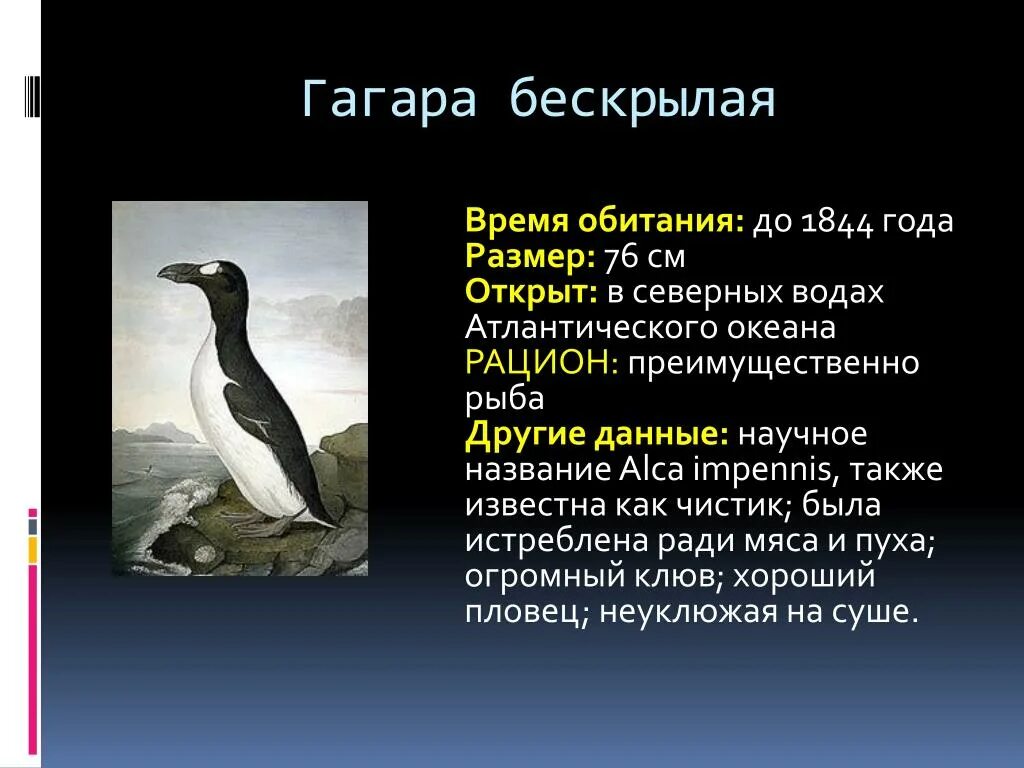 Гагара бескрылая

Время обитания: до 1844 года
Размер: 76 см
Открыт: в северных водах Атлантического океана
РАЦИОН: преимущественно рыба
Другие данные: научное название Alca impennis, также известна как чистик; была истреблена ради мяса и пуха; огромный клюв; хороший пловец; неуклюжая на суше.